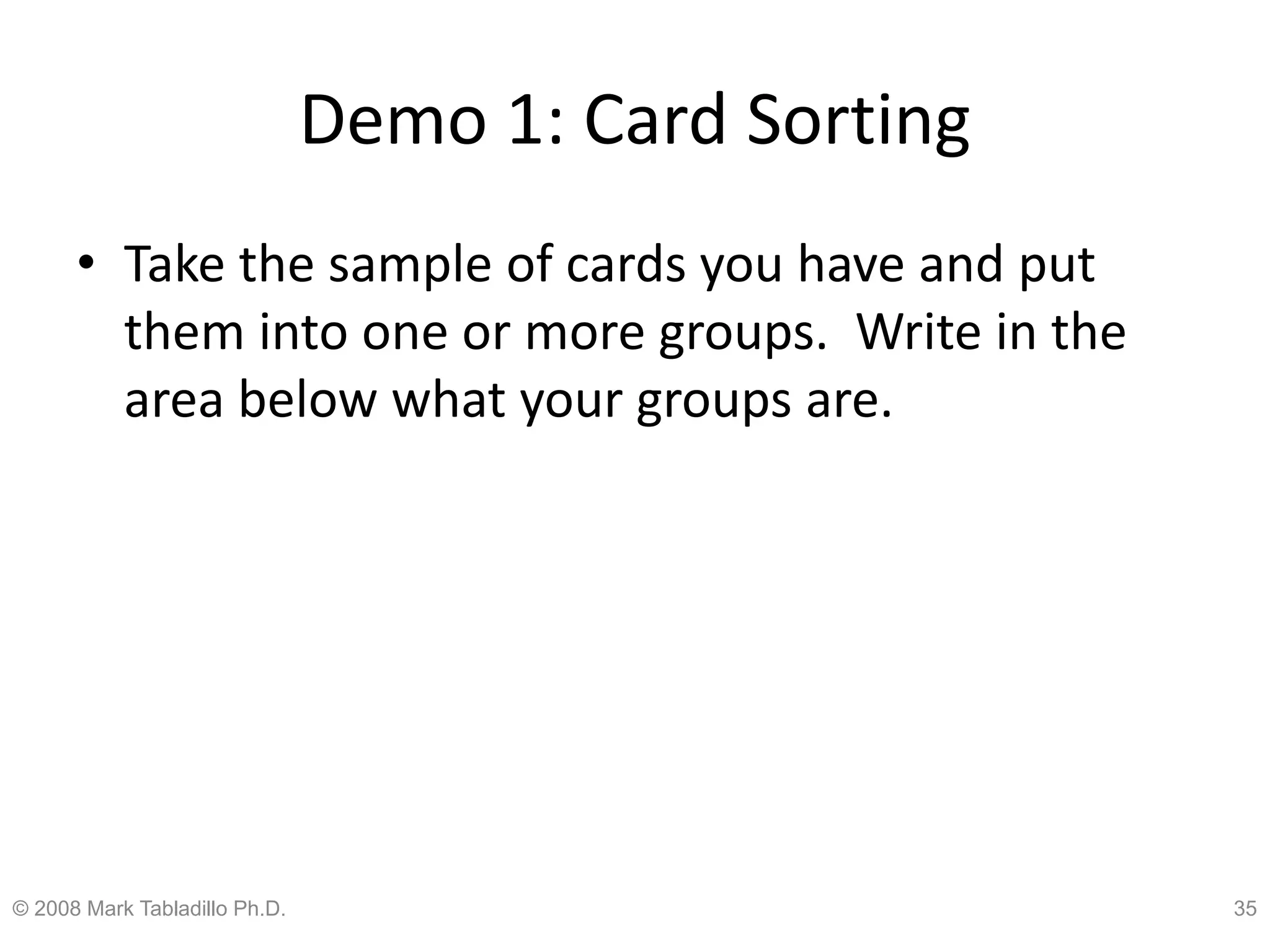 Demo 1: Card Sorting

• Take the sample of cards you have and put them into one or more groups. Write in the area below what your groups are.

© 2008 Mark Tabladillo Ph.D.

35